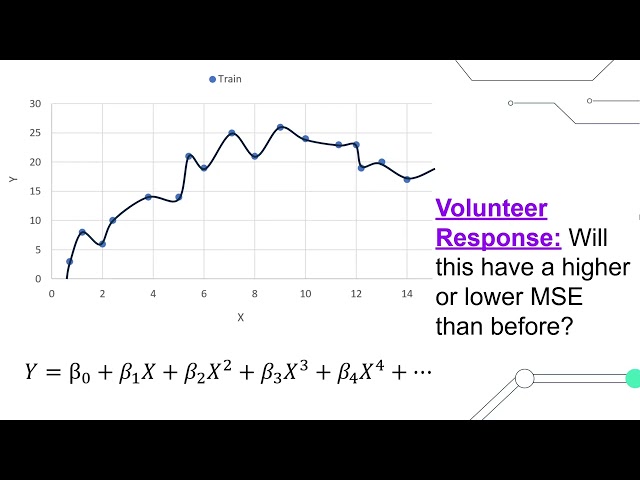 Train

30
25
20
15
10
5
0

Y

0 2 4 6 8 10 12 14

X

Volunteer Response: Will this have a higher or lower MSE than before?

$Y = \beta_0 + \beta_1 X + \beta_2 X^2 + \beta_3 X^3 + \beta_4 X^4 + \cdots$